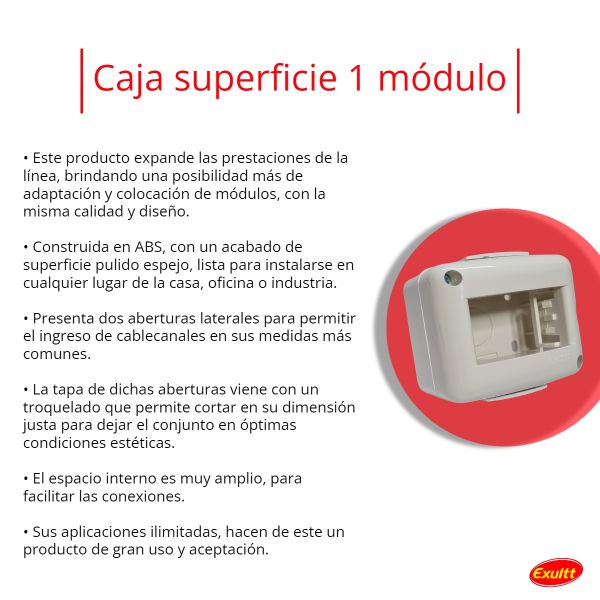 Caja superficie 1 módulo

• Este producto expande las prestaciones de la línea, brindando una posibilidad más de adaptación y colocación de módulos, con la misma calidad y diseño.

• Construida en ABS, con un acabado de superficie pulido espejo, lista para instalarse en cualquier lugar de la casa, oficina o industria.

• Presenta dos aberturas laterales para permitir el ingreso de cablecanales en sus medidas más comunes.

• La tapa de dichas aberturas viene con un troquelado que permite cortar en su dimensión justa para dejar el conjunto en óptimas condiciones estéticas.

• El espacio interno es muy amplio, para facilitar las conexiones.

• Sus aplicaciones ilimitadas, hacen de este un producto de gran uso y aceptación.

Exultt